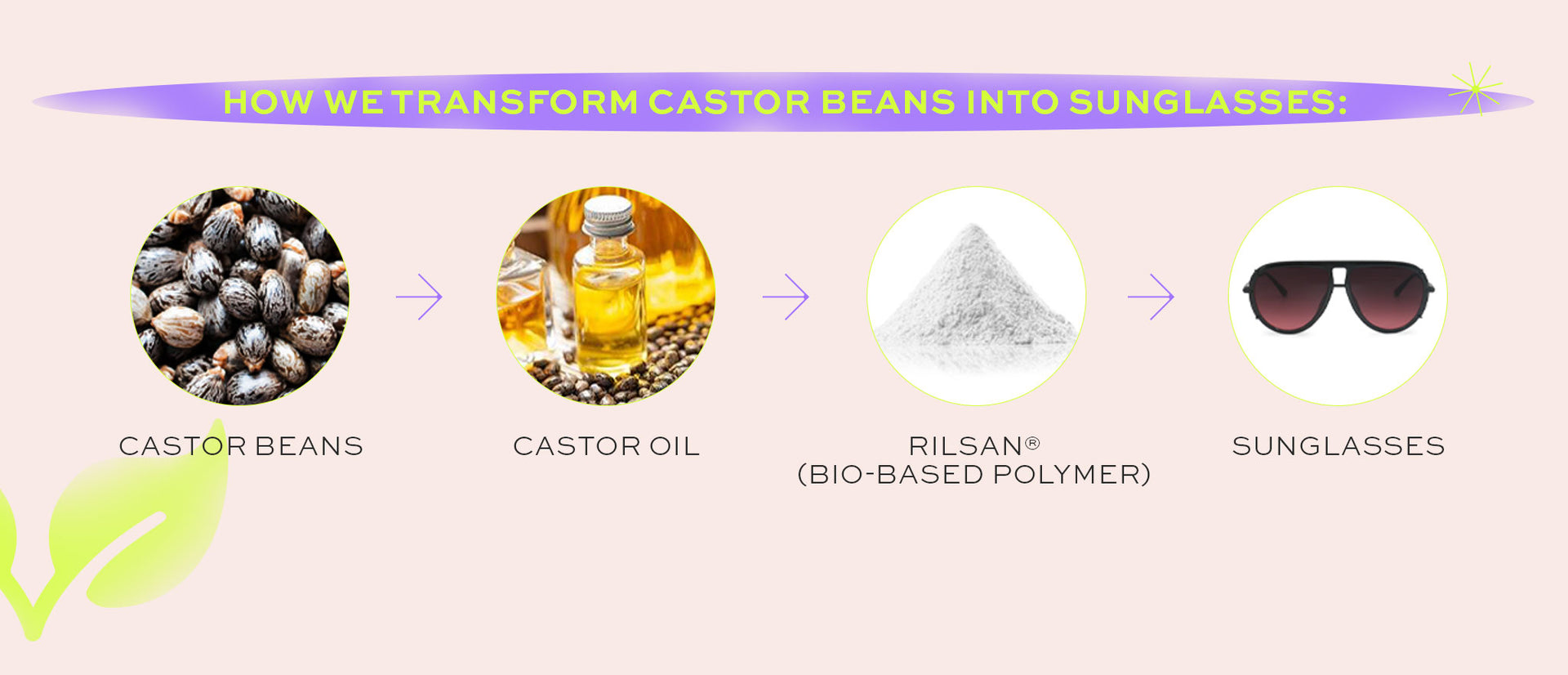 HOW WE TRANSFORM CASTOR BEANS INTO SUNGLASSES:

CASTOR BEANS

CASTOR OIL

RILSAN®
(BIO-BASED POLYMER)

SUNGLASSES